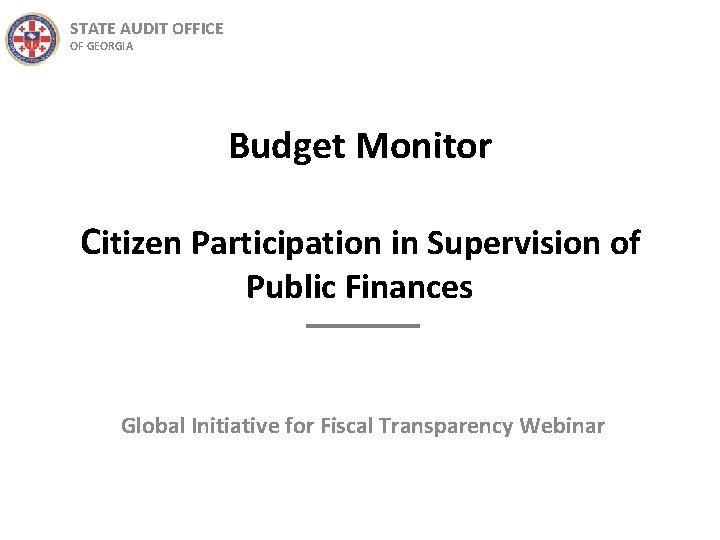 STATE AUDIT OFFICE
OF GEORGIA

Budget Monitor

Citizen Participation in Supervision of Public Finances

Global Initiative for Fiscal Transparency Webinar